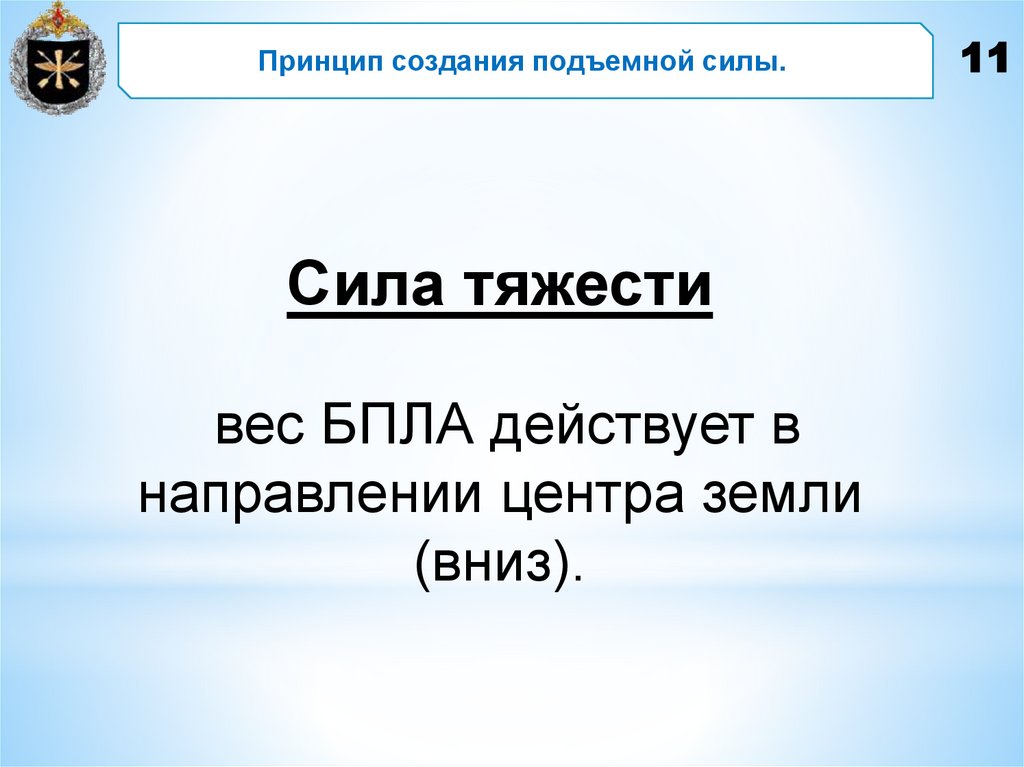 Принцип создания подъемной силы.

11

Сила тяжести

вес БПЛА действует в направлении центра земли (вниз).